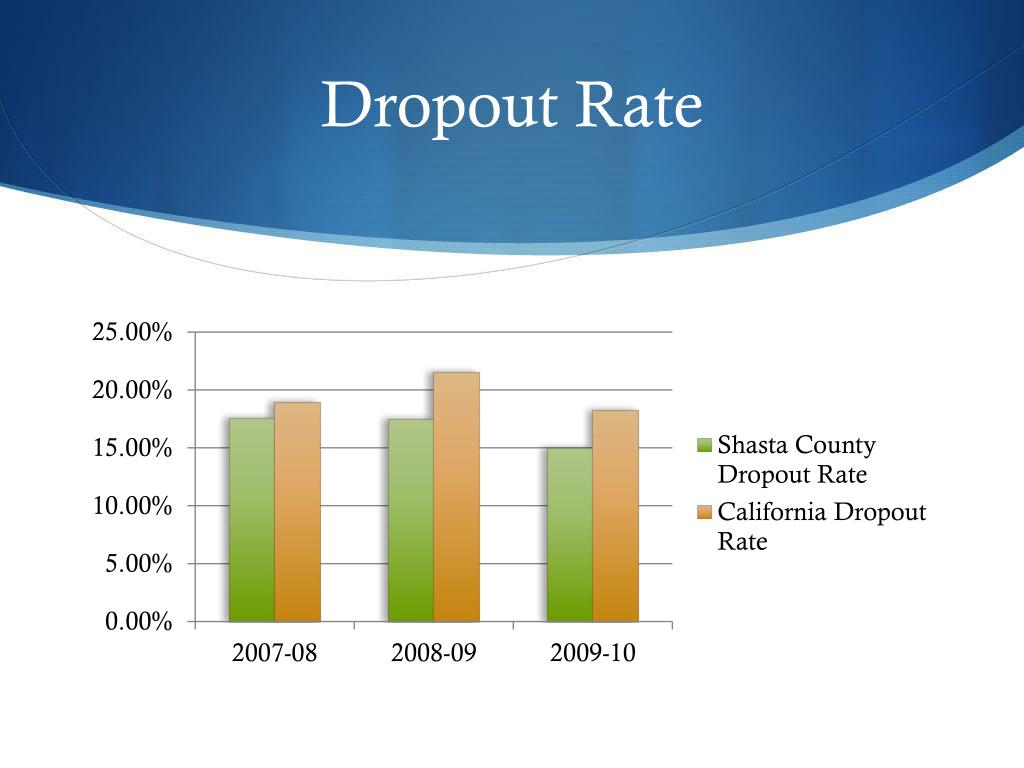 Dropout Rate

25.00%
20.00%
15.00%
10.00%
5.00%
0.00%

2007-08
2008-09
2009-10

Shasta County Dropout Rate
California Dropout Rate